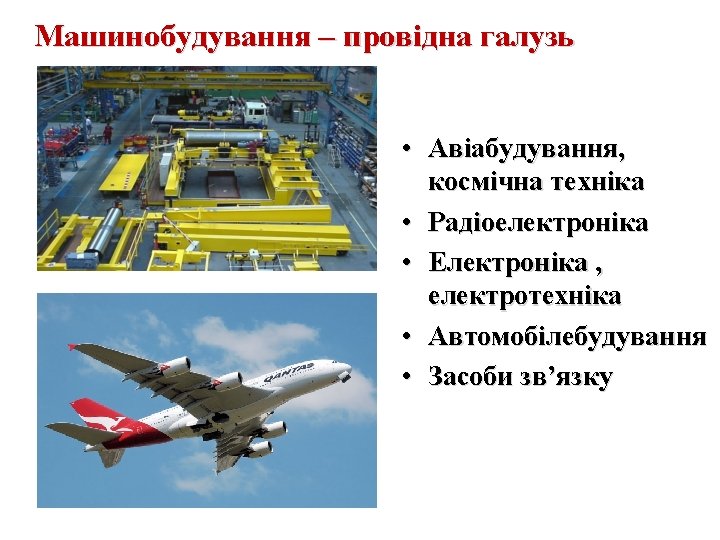 Машинобудування – провідна галузь

QANTAS

• Авіабудування, космічна техніка
• Радіоелектроніка
• Електроніка , електротехніка
• Автомобілебудування
• Засоби зв’язку